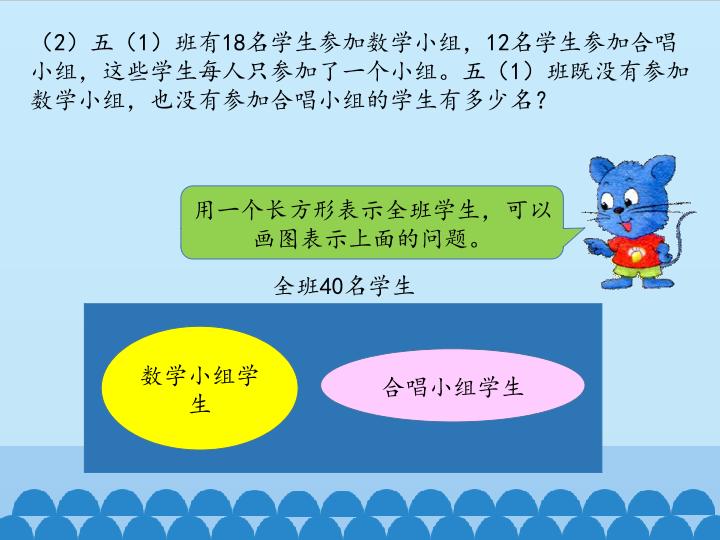 （2）五（1）班有18名学生参加数学小组，12名学生参加合唱小组，这些学生每人只参加了一个小组。五（1）班既没有参加数学小组，也没有参加合唱小组的学生有多少名？

用一个长方形表示全班学生，可以画图表示上面的问题。

全班40名学生

数学小组学生

合唱小组学生